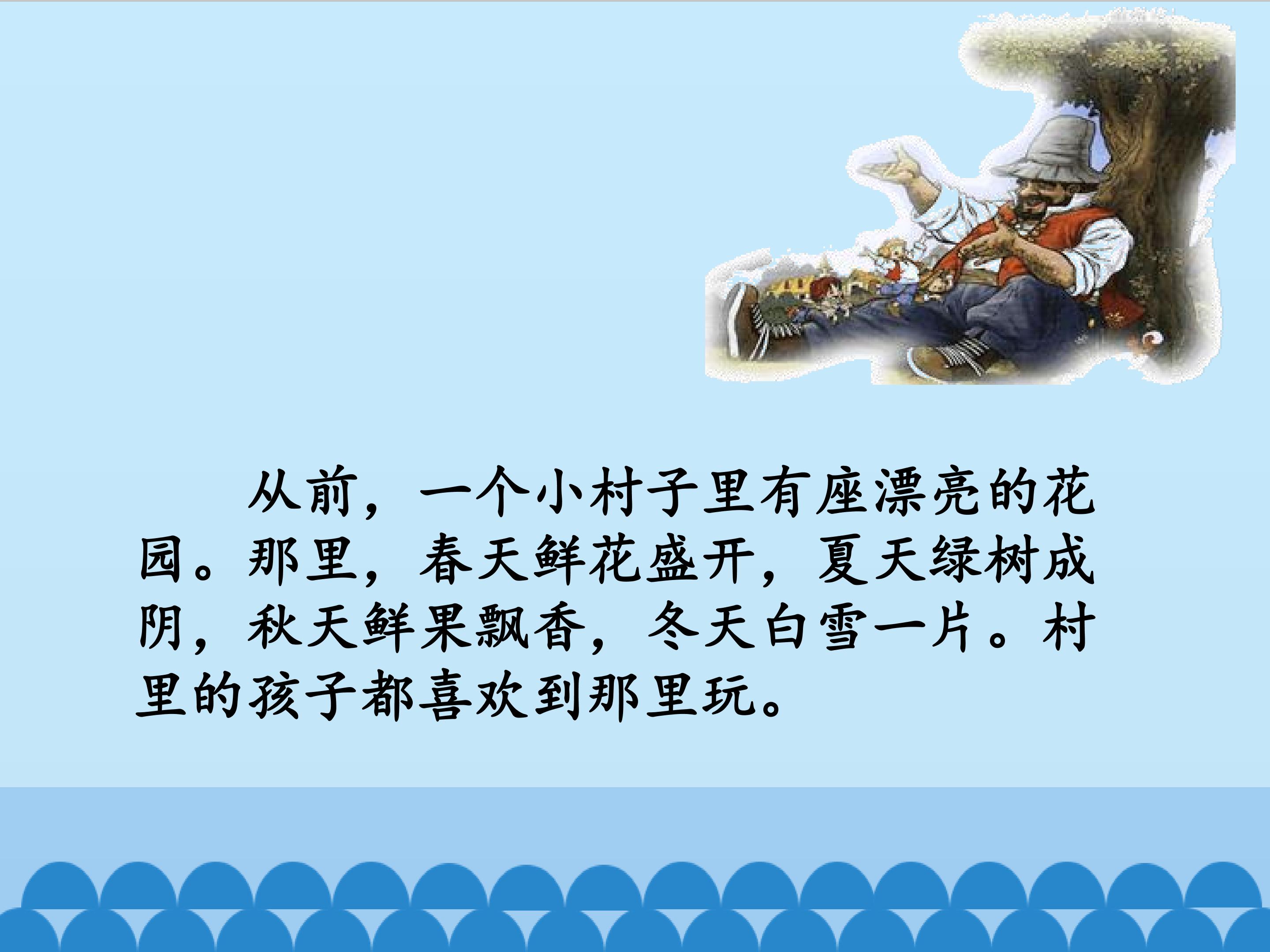 从前，一个小村子里有座漂亮的花园。那里，春天鲜花盛开，夏天绿树成阴，秋天鲜果飘香，冬天白雪一片。村里的孩子都喜欢到那里玩。